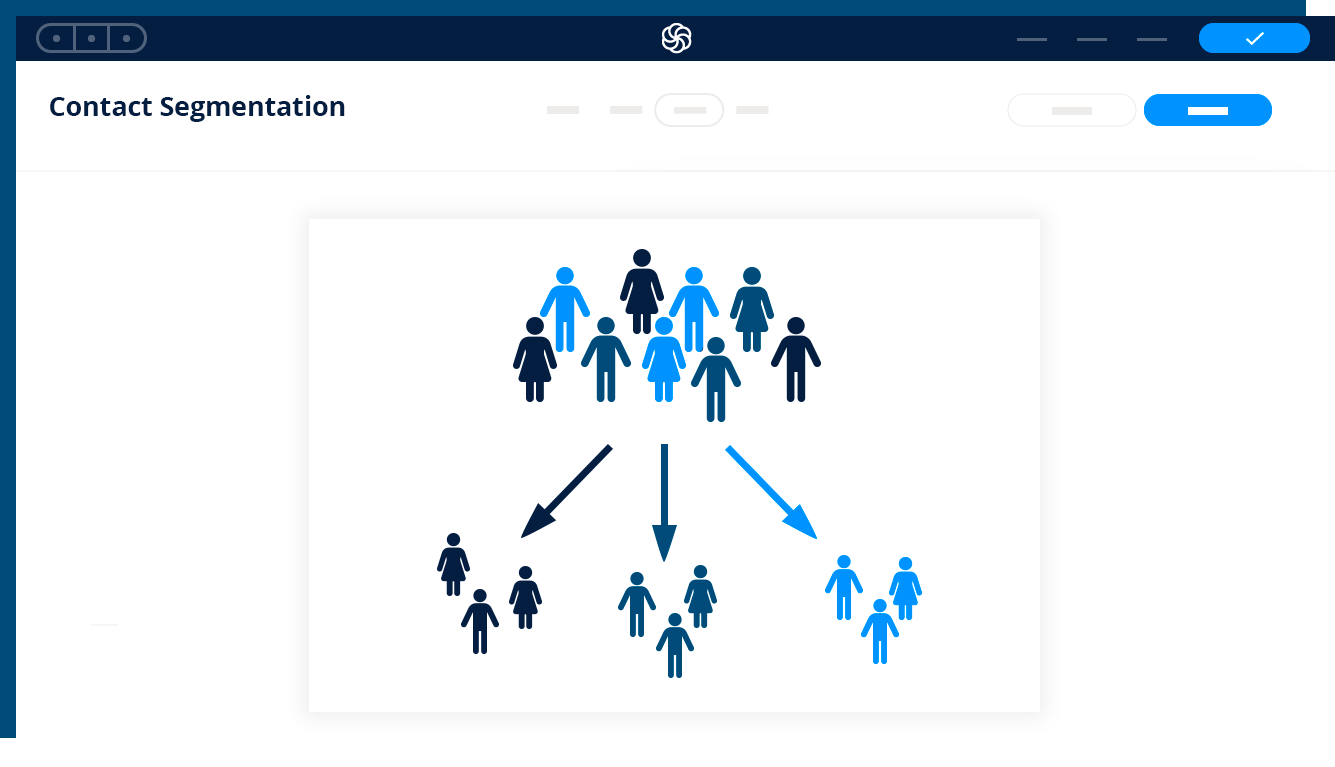 Contact Segmentation